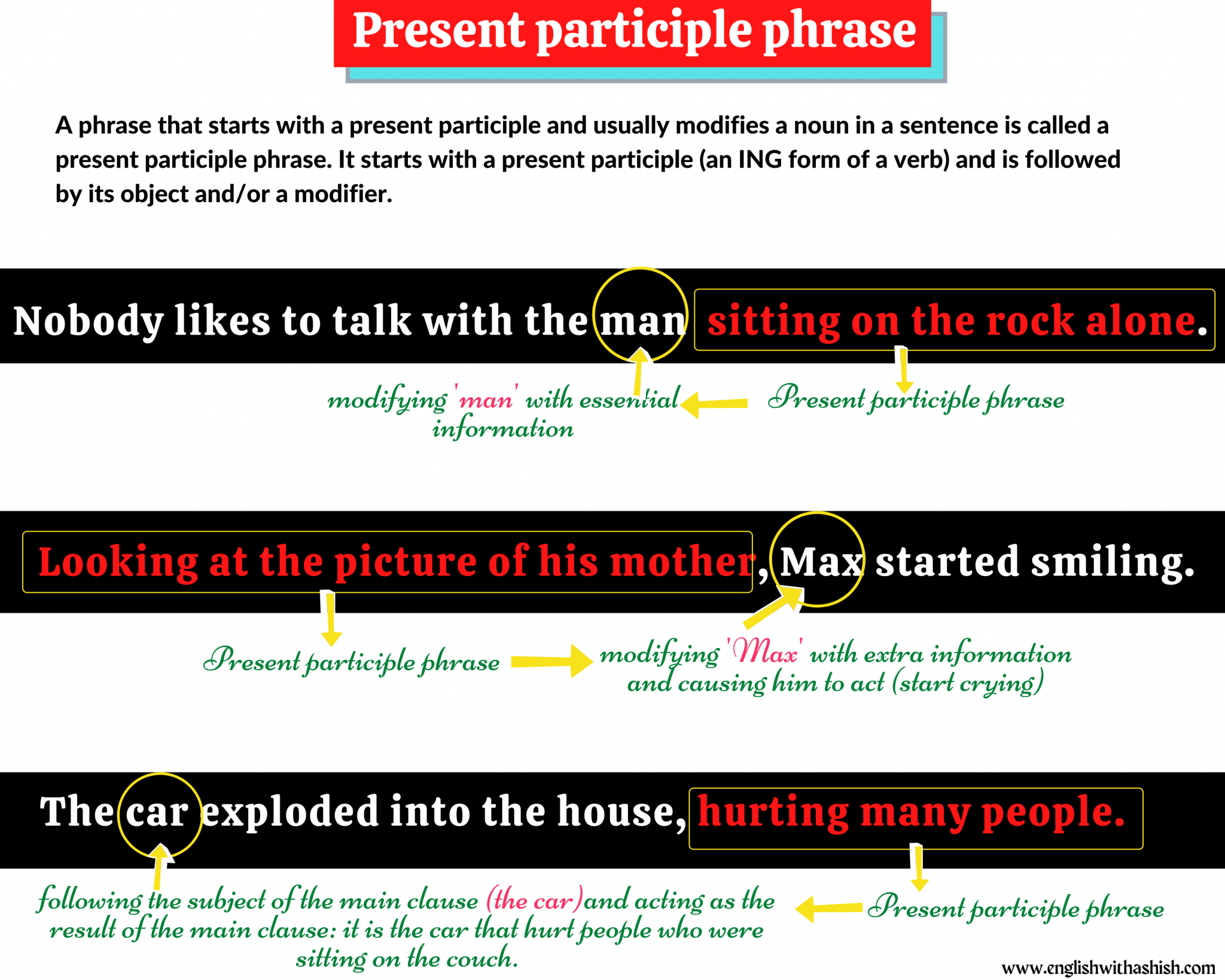 Present participle phrase

A phrase that starts with a present participle and usually modifies a noun in a sentence is called a present participle phrase. It starts with a present participle (an ING form of a verb) and is followed by its object and/or a modifier.

Nobody likes to talk with the man sitting on the rock alone.

modifying 'man' with essential information

Present participle phrase

Looking at the picture of his mother, Max started smiling.

Present participle phrase

modifying 'Max' with extra information and causing him to act (start crying)

The car exploded into the house, hurting many people.

following the subject of the main clause (the car) and acting as the result of the main clause: it is the car that hurt people who were sitting on the couch.

Present participle phrase

www.englishwithashish.com